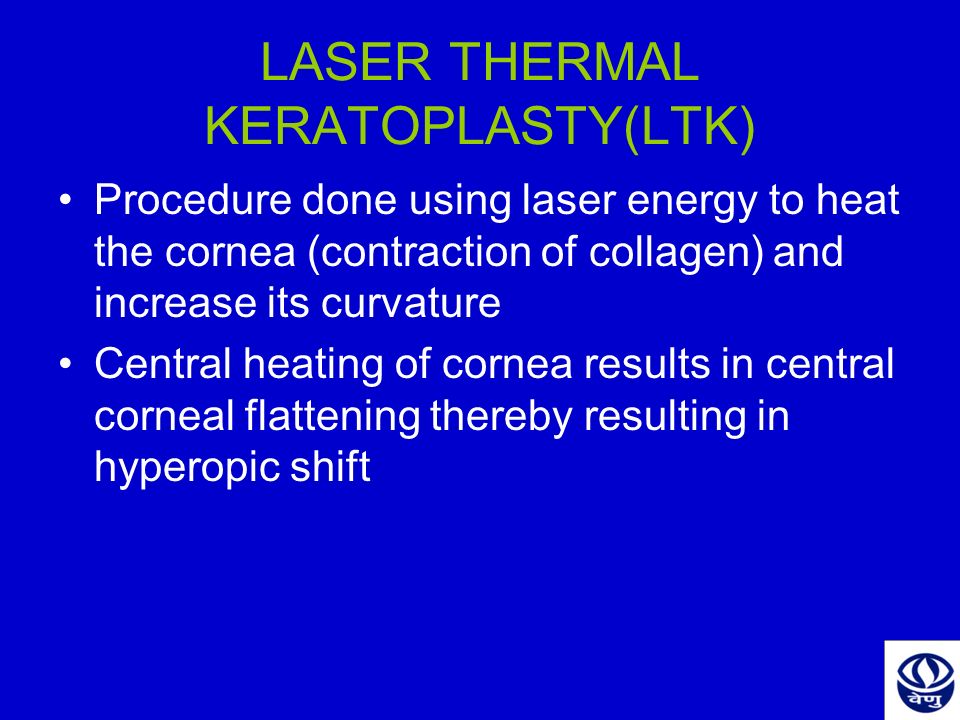 LASER THERMAL KERATOPLASTY(LTK)

• Procedure done using laser energy to heat the cornea (contraction of collagen) and increase its curvature
• Central heating of cornea results in central corneal flattening thereby resulting in hyperopic shift

वेणु